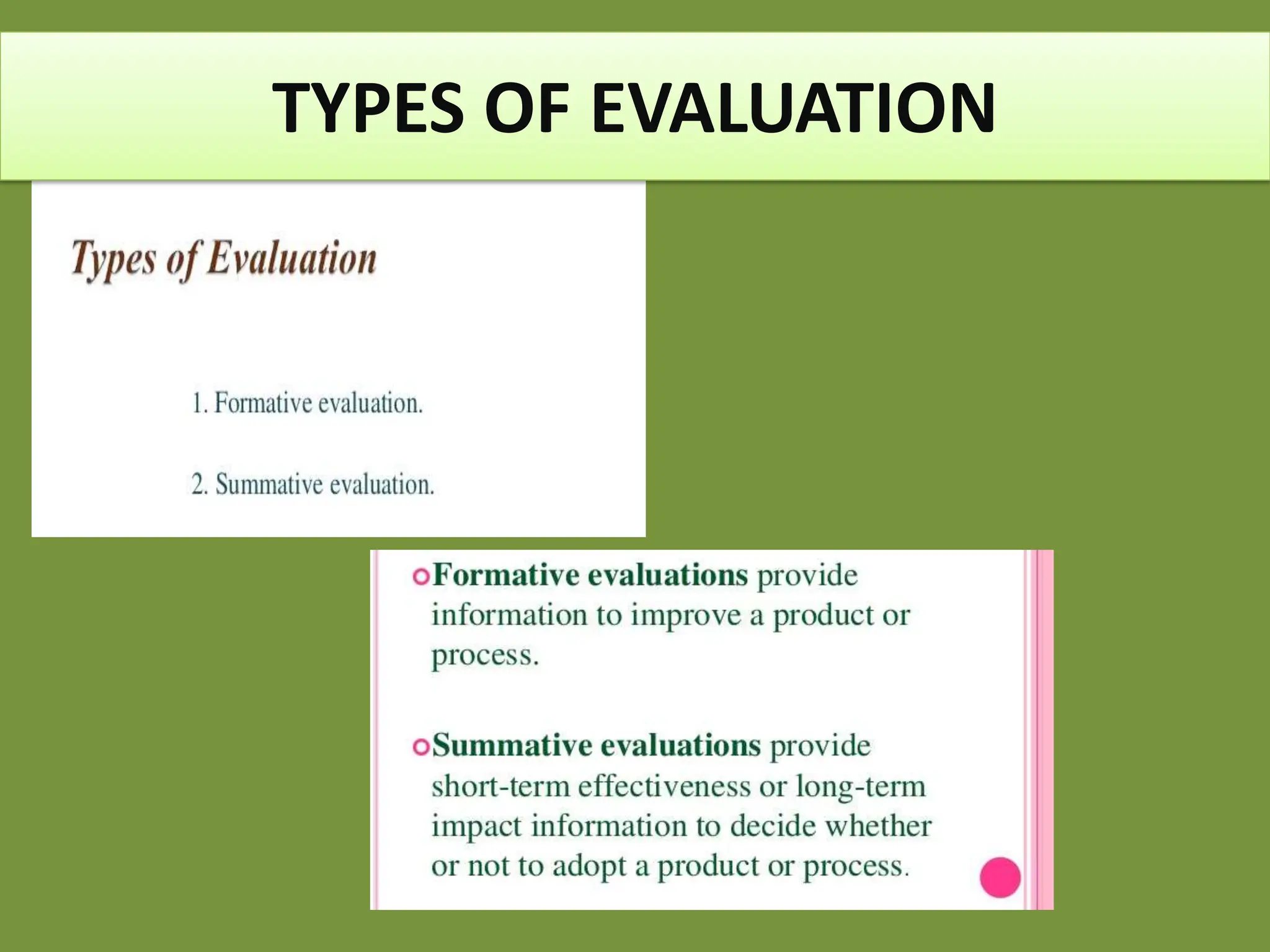 TYPES OF EVALUATION

Types of Evaluation

1. Formative evaluation.

2. Summative evaluation.

Formative evaluations provide information to improve a product or process.

Summative evaluations provide short-term effectiveness or long-term impact information to decide whether or not to adopt a product or process.